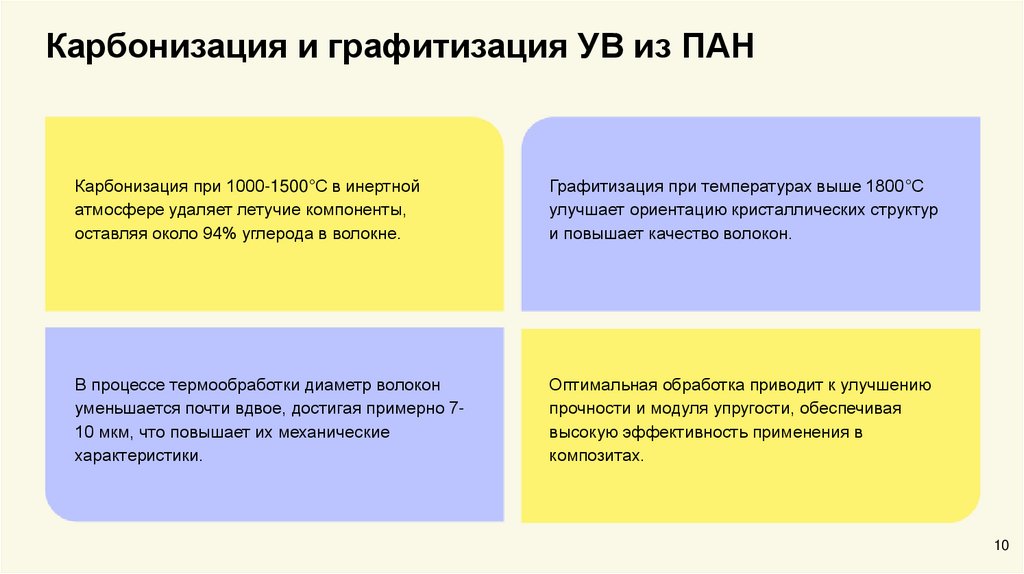 Карбонизация и графитизация УВ из ПАН

Карбонизация при 1000-1500°C в инертной атмосфере удаляет летучие компоненты, оставляя около 94% углерода в волокне.

Графитизация при температурах выше 1800°C улучшает ориентацию кристаллических структур и повышает качество волокон.

В процессе термообработки диаметр волокон уменьшается почти вдвое, достигая примерно 7-10 мкм, что повышает их механические характеристики.

Оптимальная обработка приводит к улучшению прочности и модуля упругости, обеспечивая высокую эффективность применения в композитах.

10